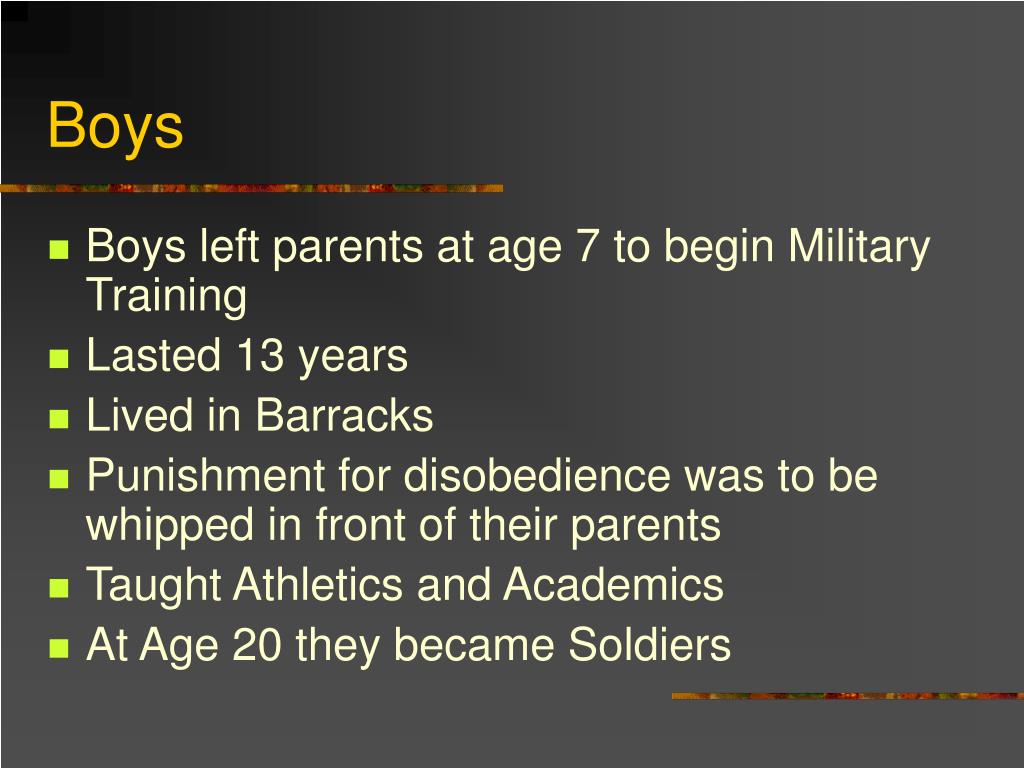 Boys

- Boys left parents at age 7 to begin Military Training
- Lasted 13 years
- Lived in Barracks
- Punishment for disobedience was to be whipped in front of their parents
- Taught Athletics and Academics
- At Age 20 they became Soldiers